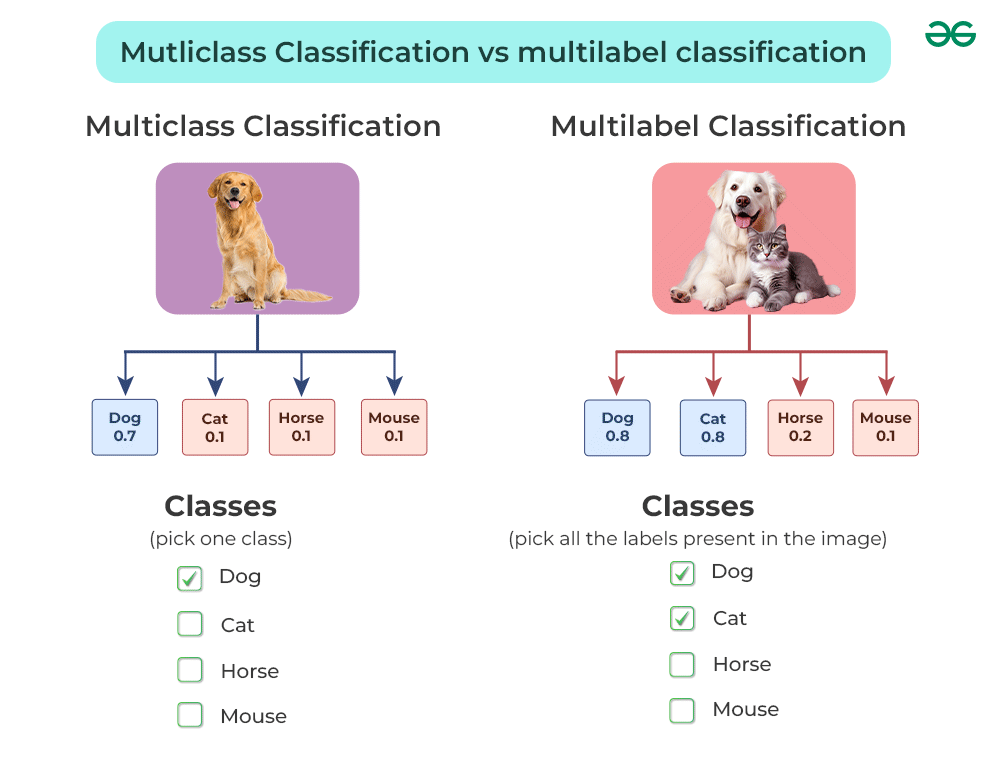 Mutliclass Classification vs multilabel classification

Multiclass Classification

Dog 0.7

Cat 0.1

Horse 0.1

Mouse 0.1

Classes
(pick one class)

Dog

Cat

Horse

Mouse

Multilabel Classification

Dog 0.8

Cat 0.8

Horse 0.2

Mouse 0.1

Classes
(pick all the labels present in the image)

Dog

Cat

Horse

Mouse